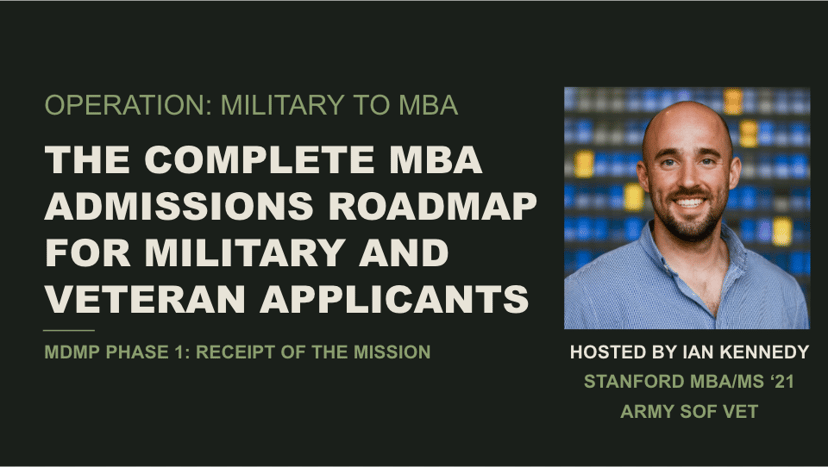 OPERATION: MILITARY TO MBA

THE COMPLETE MBA ADMISSIONS ROADMAP FOR MILITARY AND VETERAN APPLICANTS

MDMP PHASE 1: RECEIPT OF THE MISSION

HOSTED BY IAN KENNEDY
STANFORD MBA/MS ‘21
ARMY SOF VET